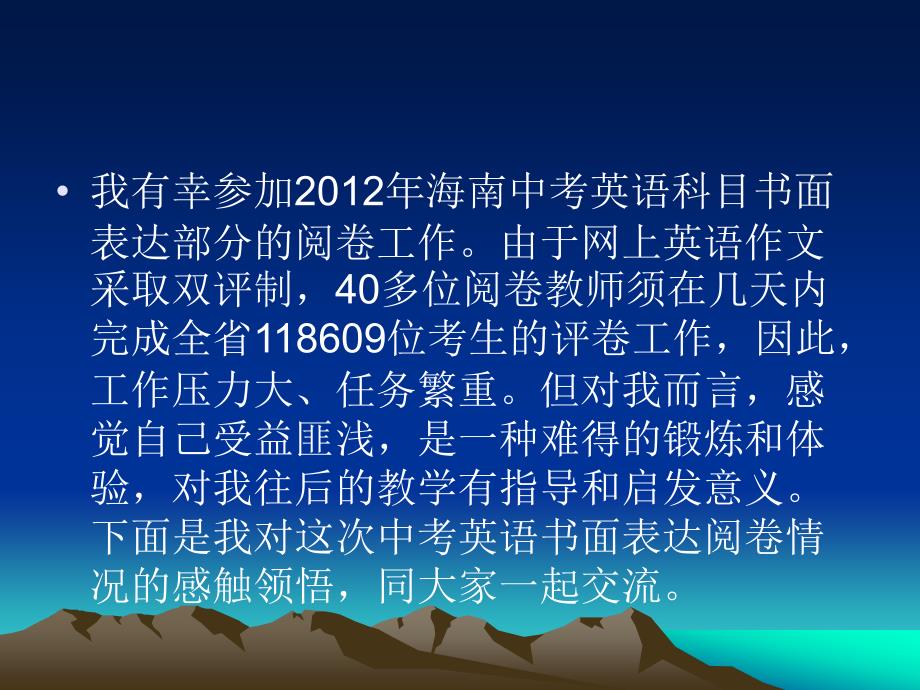 • 我有幸参加2012年海南中考英语科目书面表达部分的阅卷工作。由于网上英语作文采取双评制，40多位阅卷教师须在几天内完成全省118609位考生的评卷工作，因此，工作压力大、任务繁重。但对我而言，感觉自己受益匪浅，是一种难得的锻炼和体验，对我往后的教学有指导和启发意义。下面是我对这次中考英语书面表达阅卷情况的感触领悟，同大家一起交流。